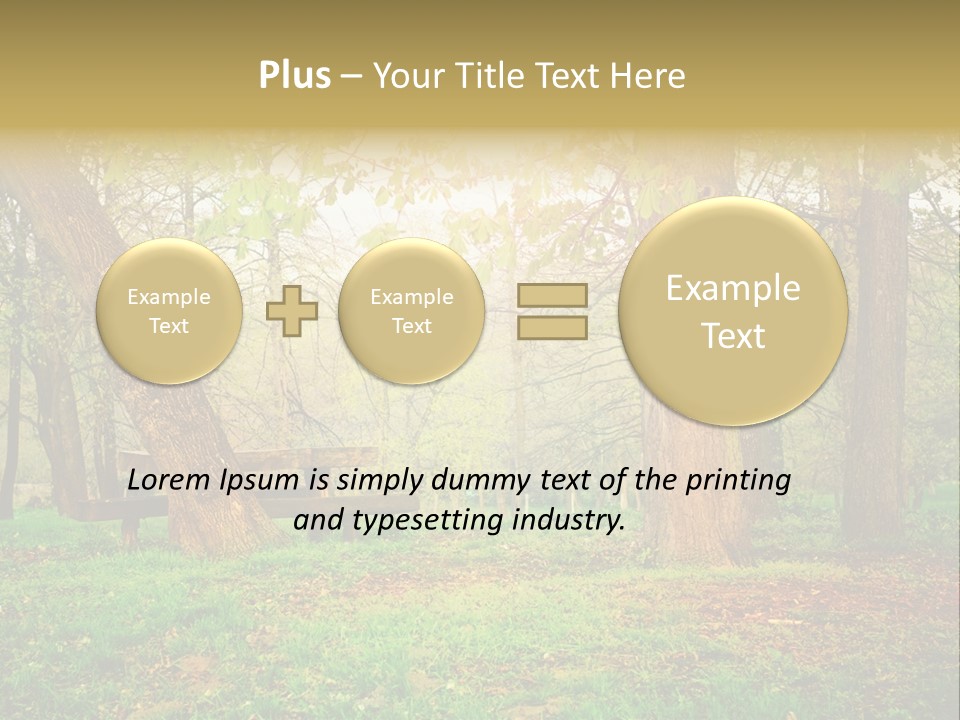 Plus – Your Title Text Here

Example Text

Example Text

Example Text

Lorem Ipsum is simply dummy text of the printing and typesetting industry.